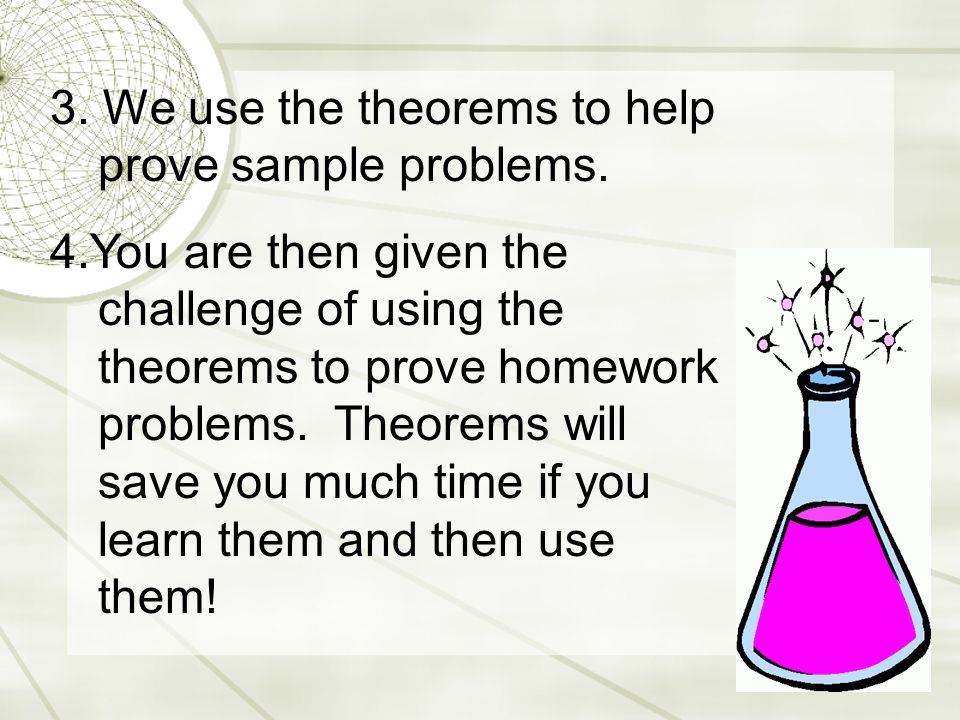 3. We use the theorems to help prove sample problems.

4.You are then given the challenge of using the theorems to prove homework problems.  Theorems will save you much time if you learn them and then use them!